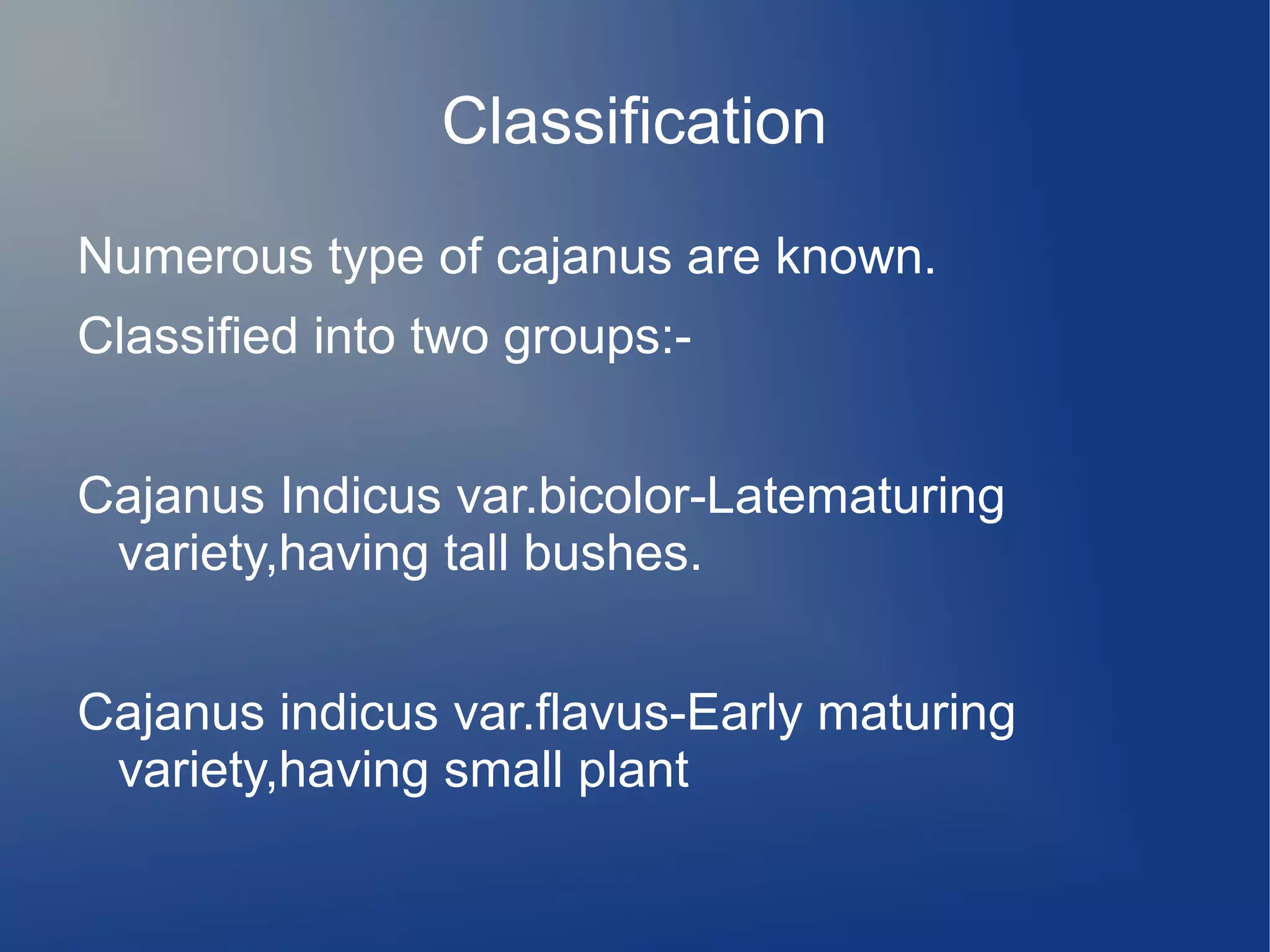 Classification

Numerous type of cajanus are known.

Classified into two groups:-

Cajanus Indicus var.bicolor-Latematuring variety,having tall bushes.

Cajanus indicus var.flavus-Early maturing variety,having small plant